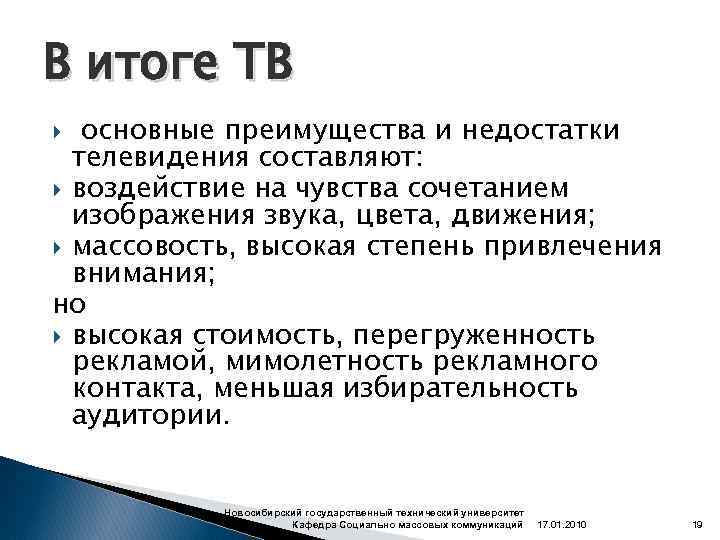 В итоге ТВ

основные преимущества и недостатки телевидения составляют:

воздействие на чувства сочетанием изображения звука, цвета, движения;

массовость, высокая степень привлечения внимания;

но

высокая стоимость, перегруженность рекламой, мимолетность рекламного контакта, меньшая избирательность аудитории.

Новосибирский государственный технический университет
Кафедра Социально массовых коммуникаций 17.01.2010 19